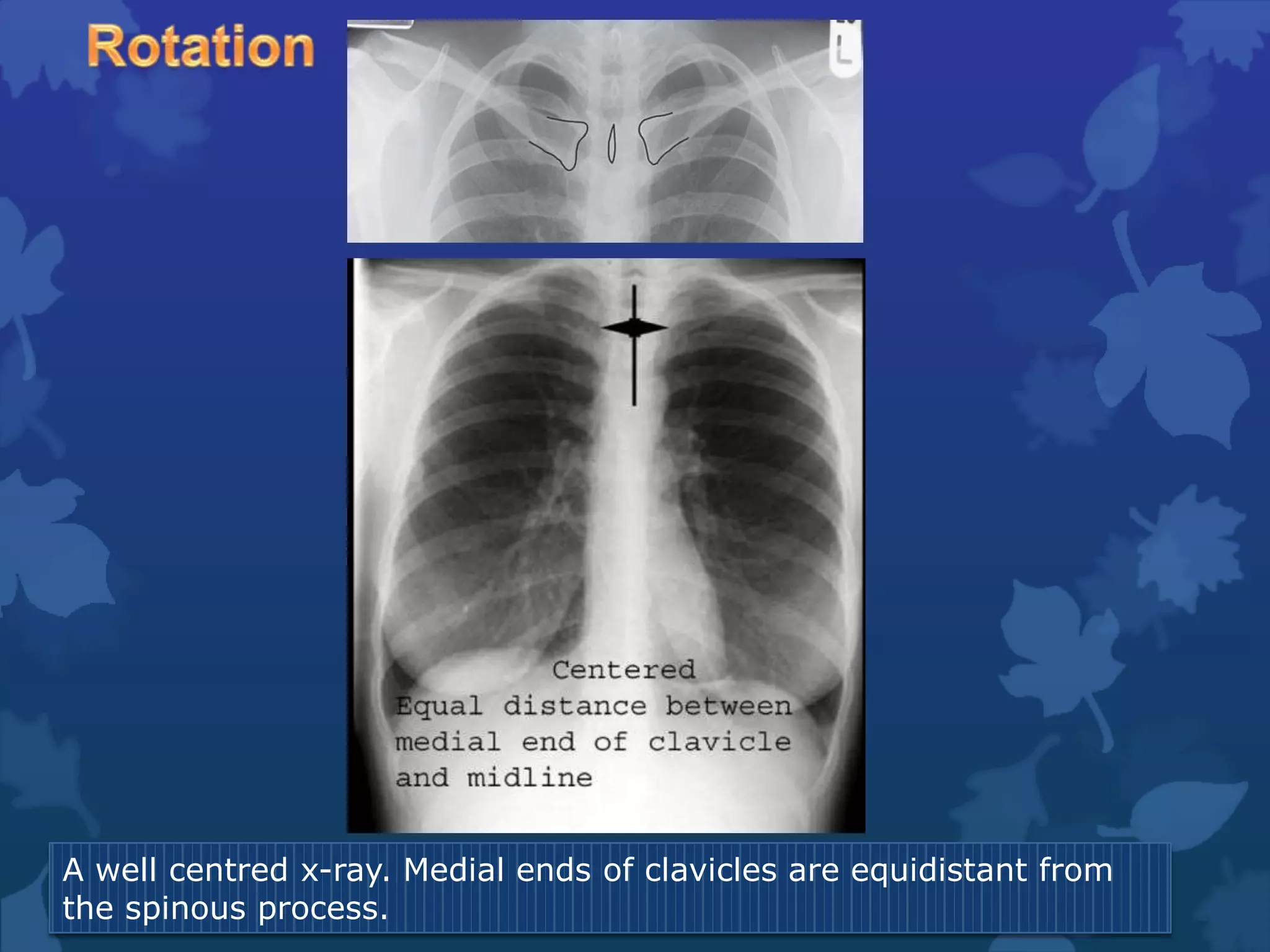 Rotation

L

Centered
Equal distance between medial end of clavicle and midline

A well centred x-ray. Medial ends of clavicles are equidistant from the spinous process.